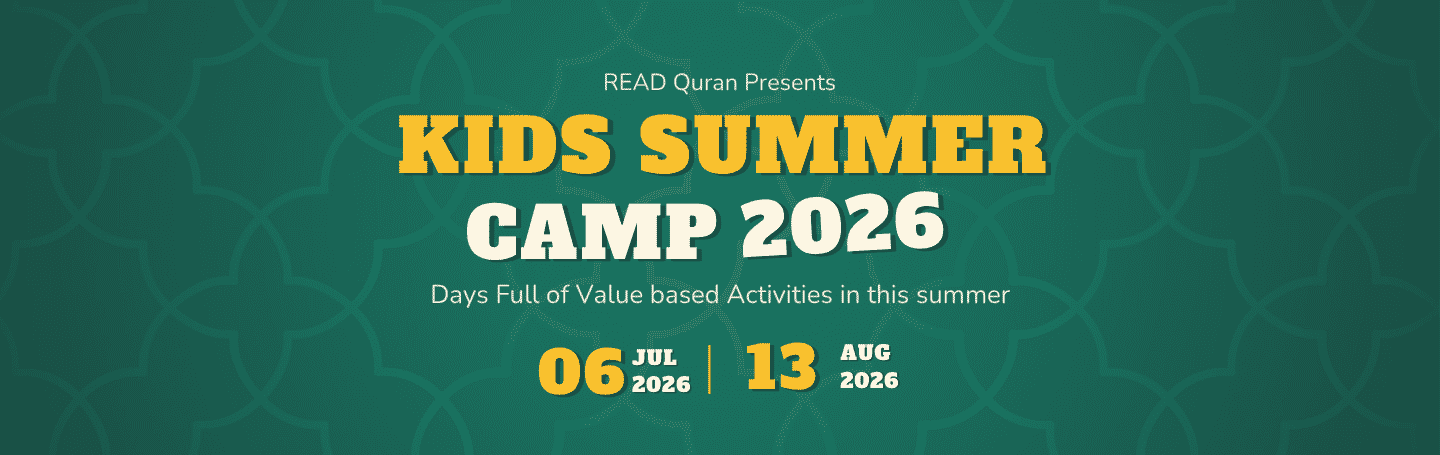 READ Quran Presents

KIDS SUMMER CAMP 2026

Days Full of Value based Activities in this summer

06 JUL 2026 | 13 AUG 2026